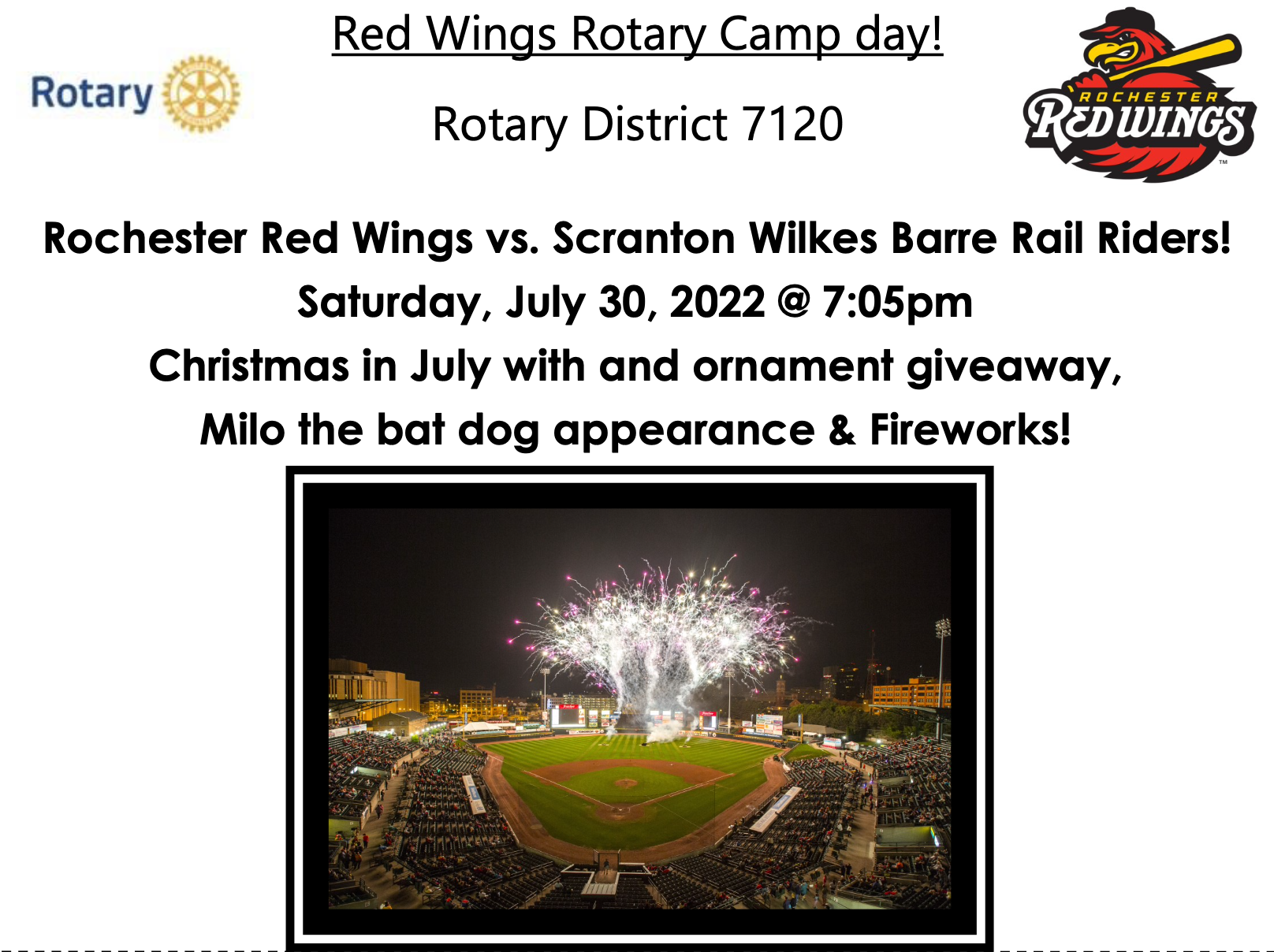 Rotary

Red Wings Rotary Camp day!

Rotary District 7120

ROCHESTER RED WINGS

Rochester Red Wings vs. Scranton Wilkes Barre Rail Riders!

Saturday, July 30, 2022 @ 7:05pm

Christmas in July with and ornament giveaway,

Milo the bat dog appearance & Fireworks!